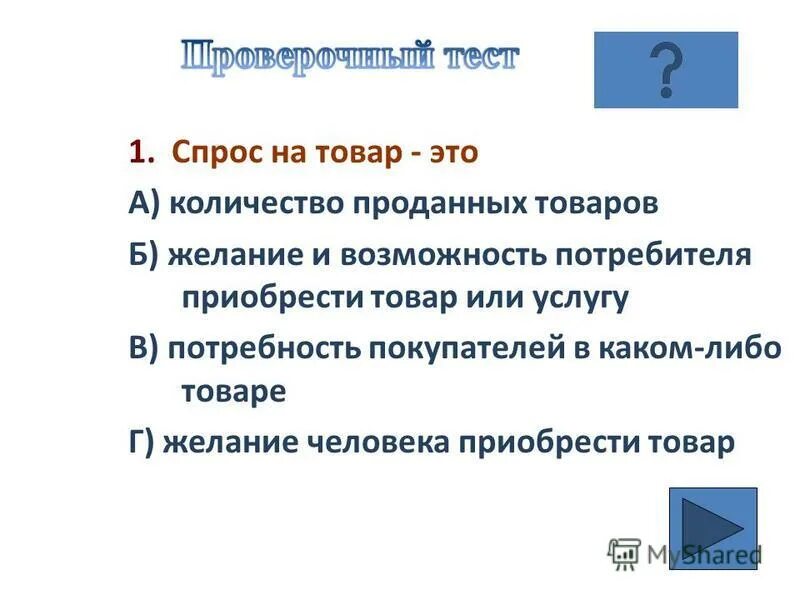 Проверочный тест

?

1. Спрос на товар - это

А) количество проданных товаров

Б) желание и возможность потребителя приобрести товар или услугу

В) потребность покупателей в каком-либо товаре

Г) желание человека приобрести товар

MyShared